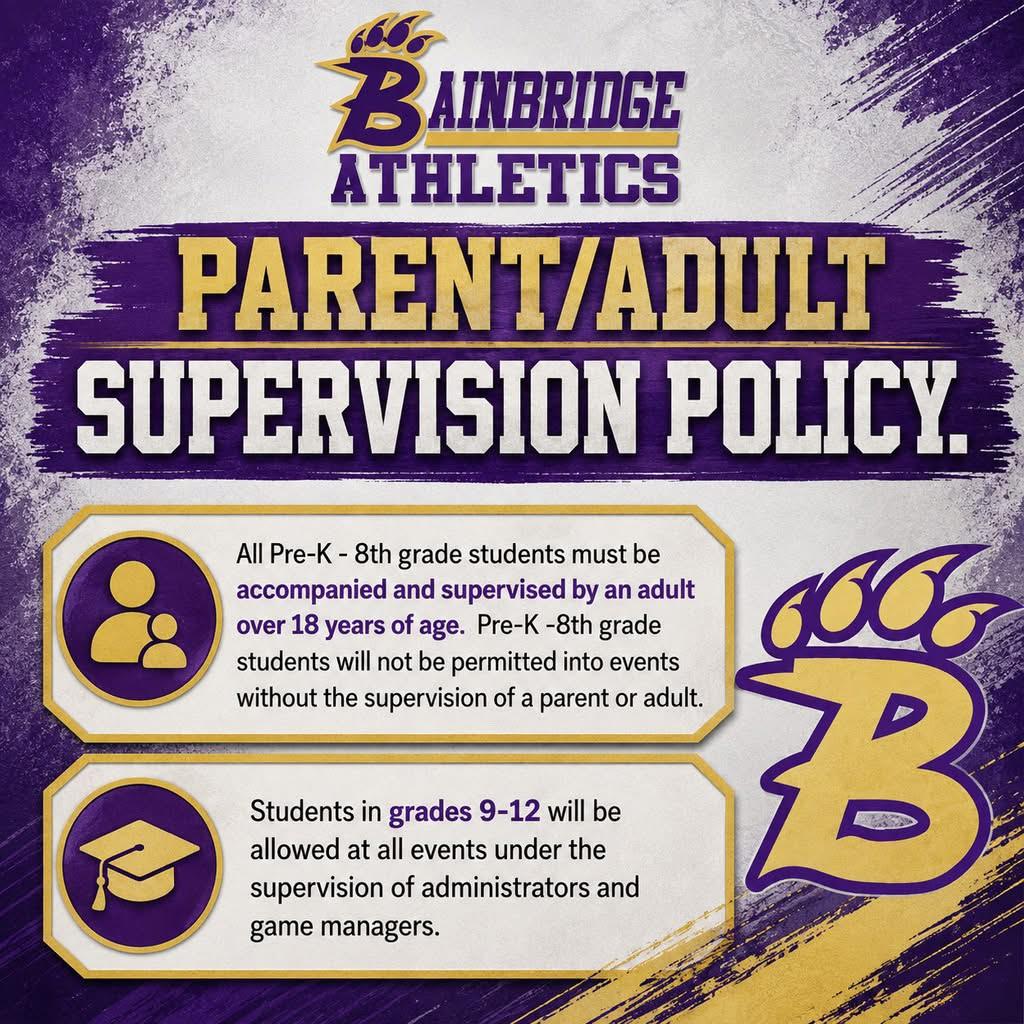 BAINBRIDGE ATHLETICS

PARENT/ADULT SUPERVISION POLICY.

All Pre-K - 8th grade students must be accompanied and supervised by an adult over 18 years of age. Pre-K -8th grade students will not be permitted into events without the supervision of a parent or adult.

Students in grades 9-12 will be allowed at all events under the supervision of administrators and game managers.

B